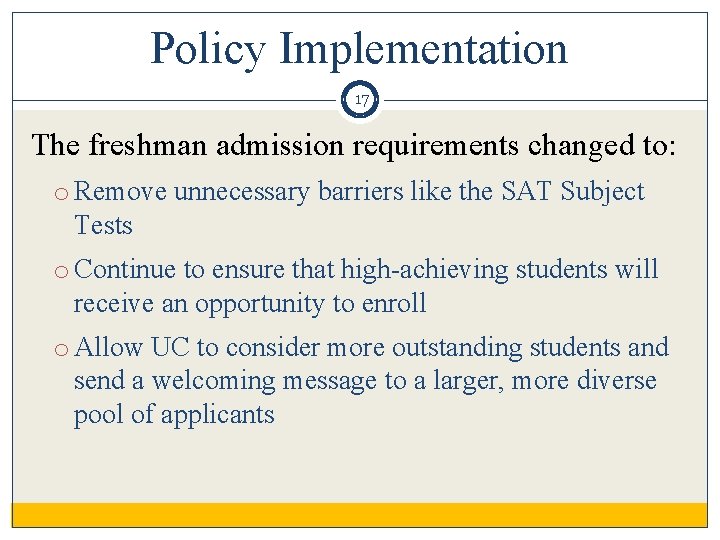 Policy Implementation

17

The freshman admission requirements changed to:

o Remove unnecessary barriers like the SAT Subject Tests

o Continue to ensure that high-achieving students will receive an opportunity to enroll

o Allow UC to consider more outstanding students and send a welcoming message to a larger, more diverse pool of applicants